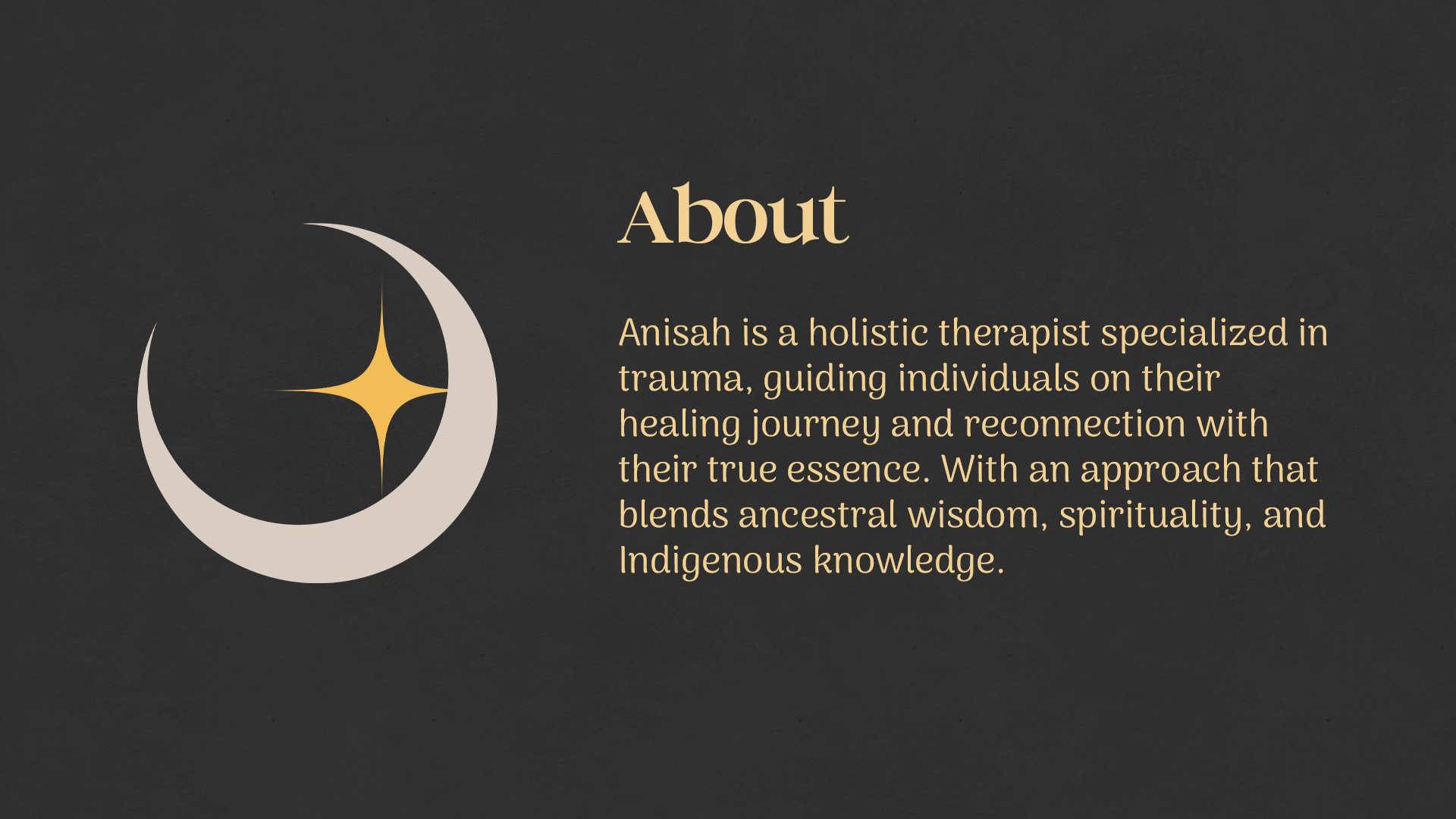 About

Anisah is a holistic therapist specialized in trauma, guiding individuals on their healing journey and reconnection with their true essence. With an approach that blends ancestral wisdom, spirituality, and Indigenous knowledge.